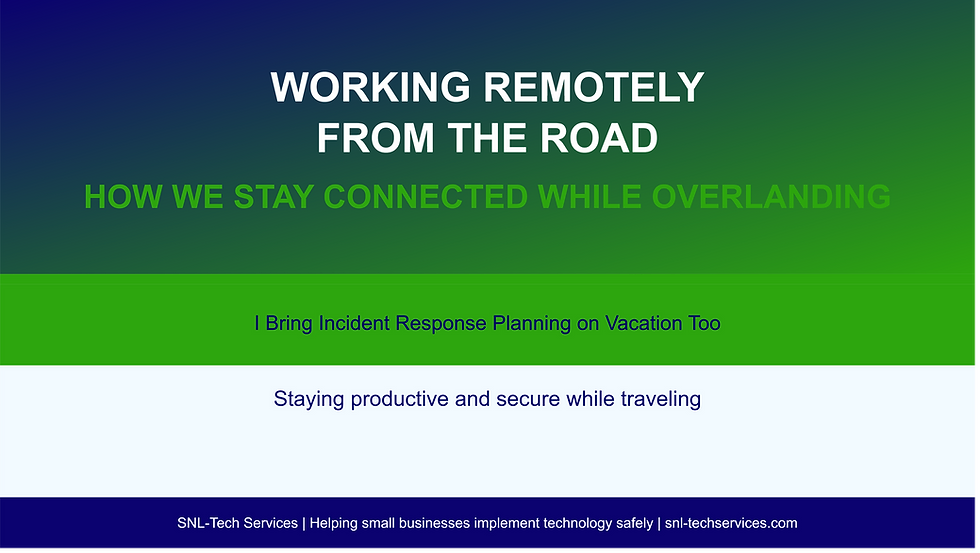 WORKING REMOTELY
FROM THE ROAD

HOW WE STAY CONNECTED WHILE OVERLANDING

I Bring Incident Response Planning on Vacation Too

Staying productive and secure while traveling

SNL-Tech Services | Helping small businesses implement technology safely | snl-techservices.com